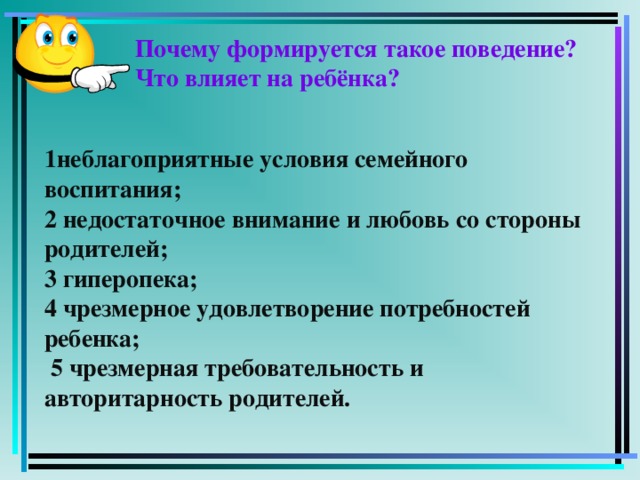 Почему формируется такое поведение?
Что влияет на ребёнка?

1неблагоприятные условия семейного воспитания;
2 недостаточное внимание и любовь со стороны родителей;
3 гиперопека;
4 чрезмерное удовлетворение потребностей ребенка;
5 чрезмерная требовательность и авторитарность родителей.